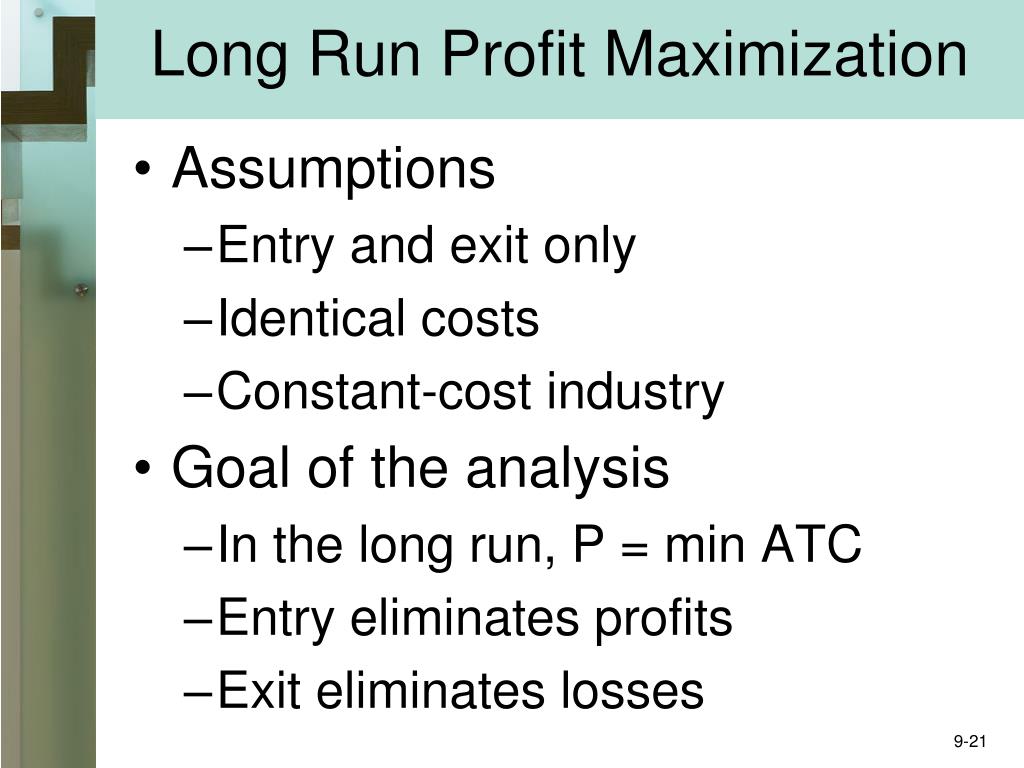 Long Run Profit Maximization

• Assumptions
– Entry and exit only
– Identical costs
– Constant-cost industry
• Goal of the analysis
– In the long run, P = min ATC
– Entry eliminates profits
– Exit eliminates losses

9-21